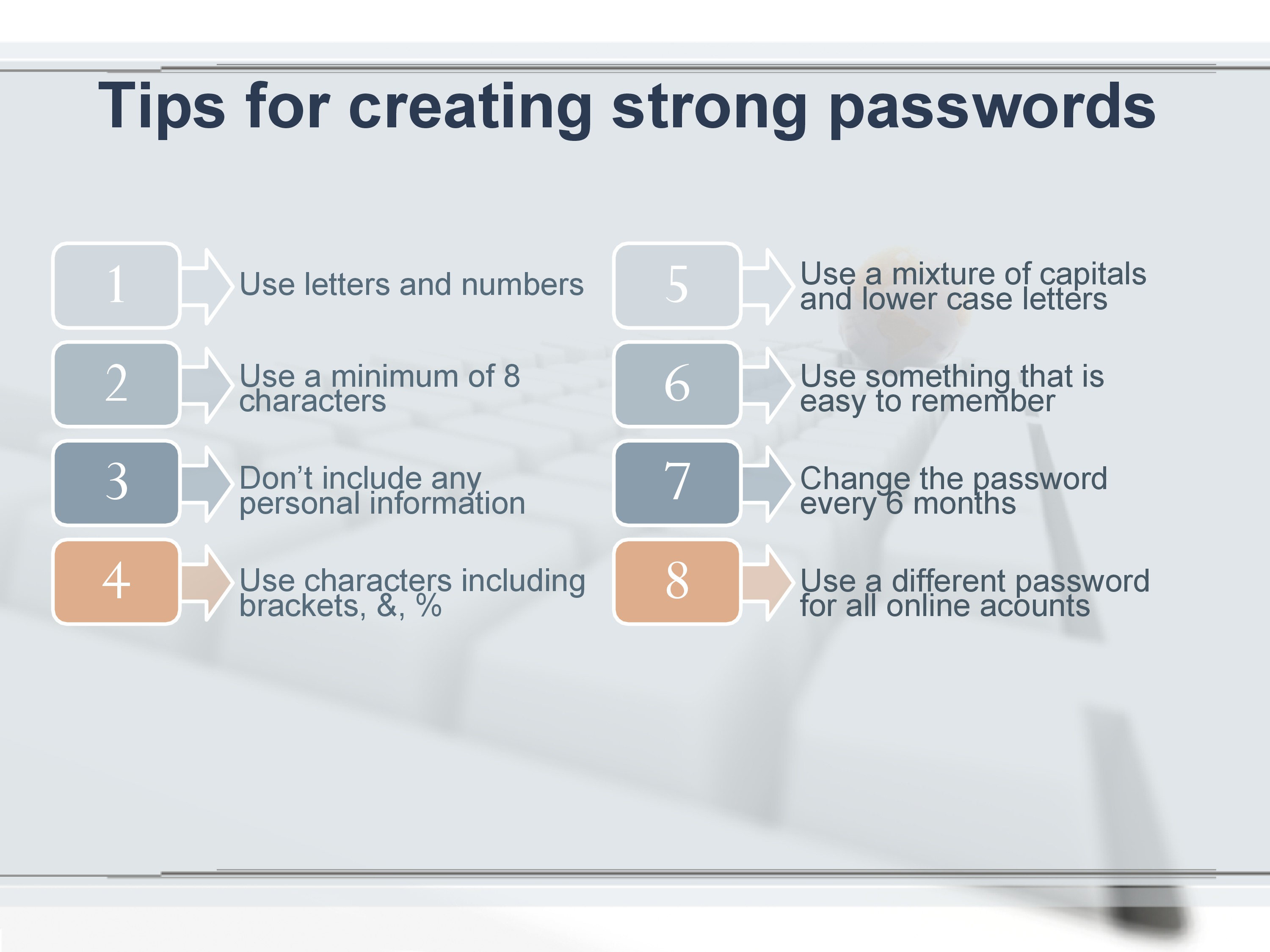 Tips for creating strong passwords

1 Use letters and numbers

2 Use a minimum of 8 characters

3 Don't include any personal information

4 Use characters including brackets, &, %

5 Use a mixture of capitals and lower case letters

6 Use something that is easy to remember

7 Change the password every 6 months

8 Use a different password for all online acounts